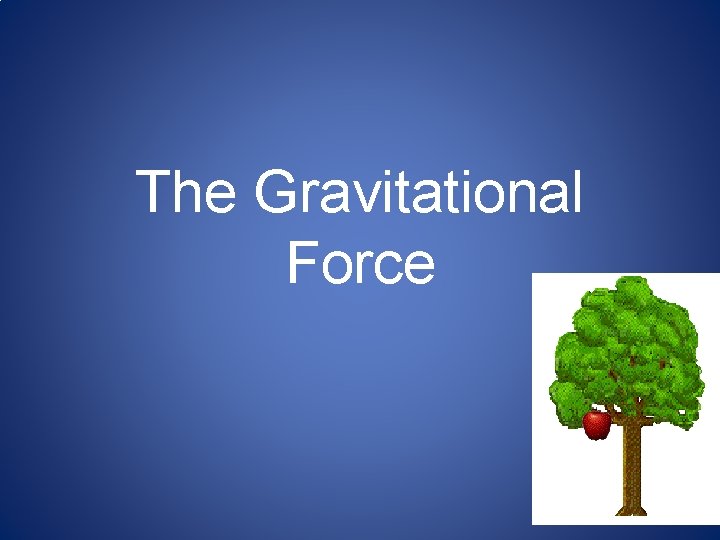 The Gravitational Force